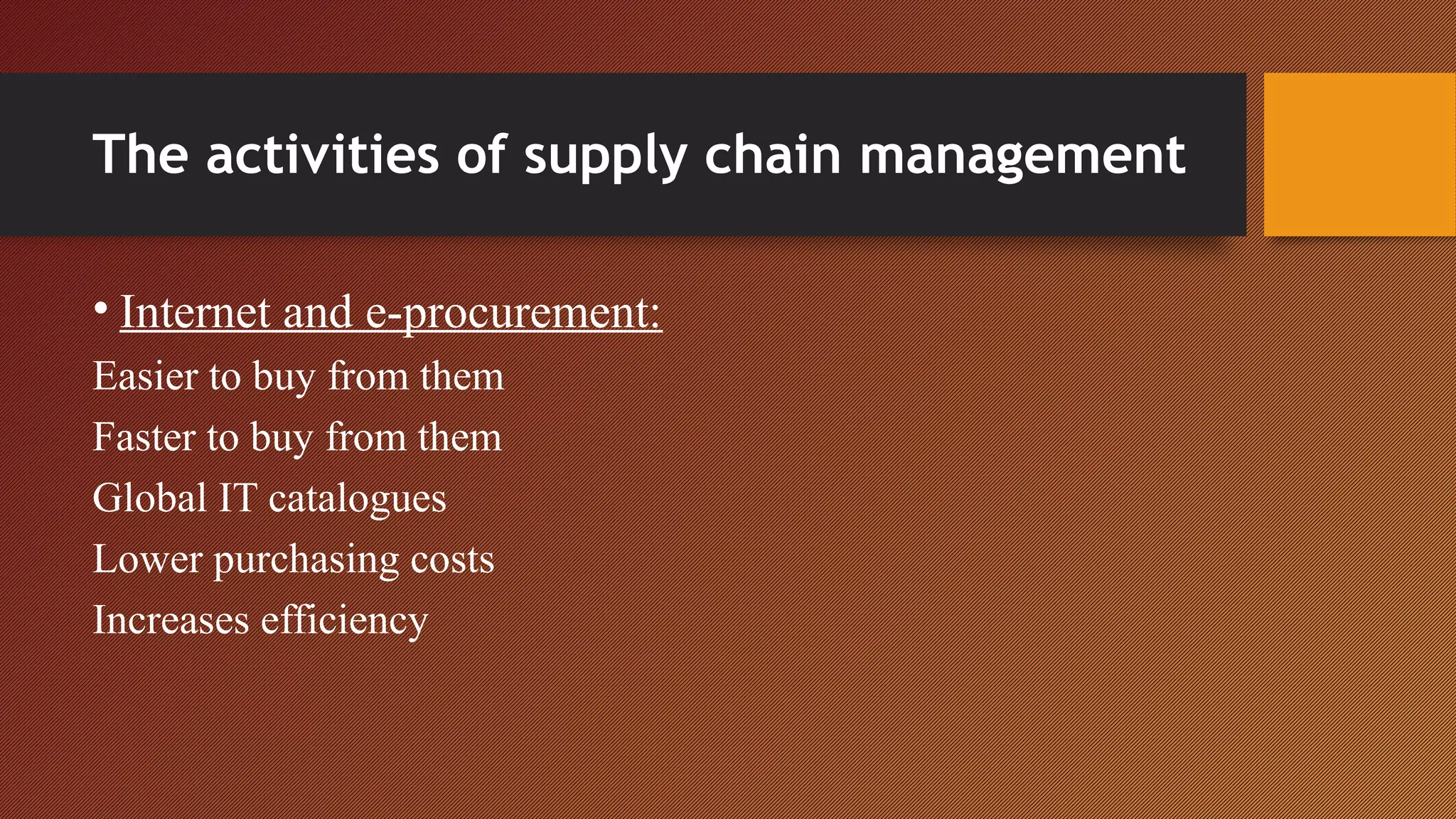 The activities of supply chain management

• Internet and e-procurement:

Easier to buy from them

Faster to buy from them

Global IT catalogues

Lower purchasing costs

Increases efficiency